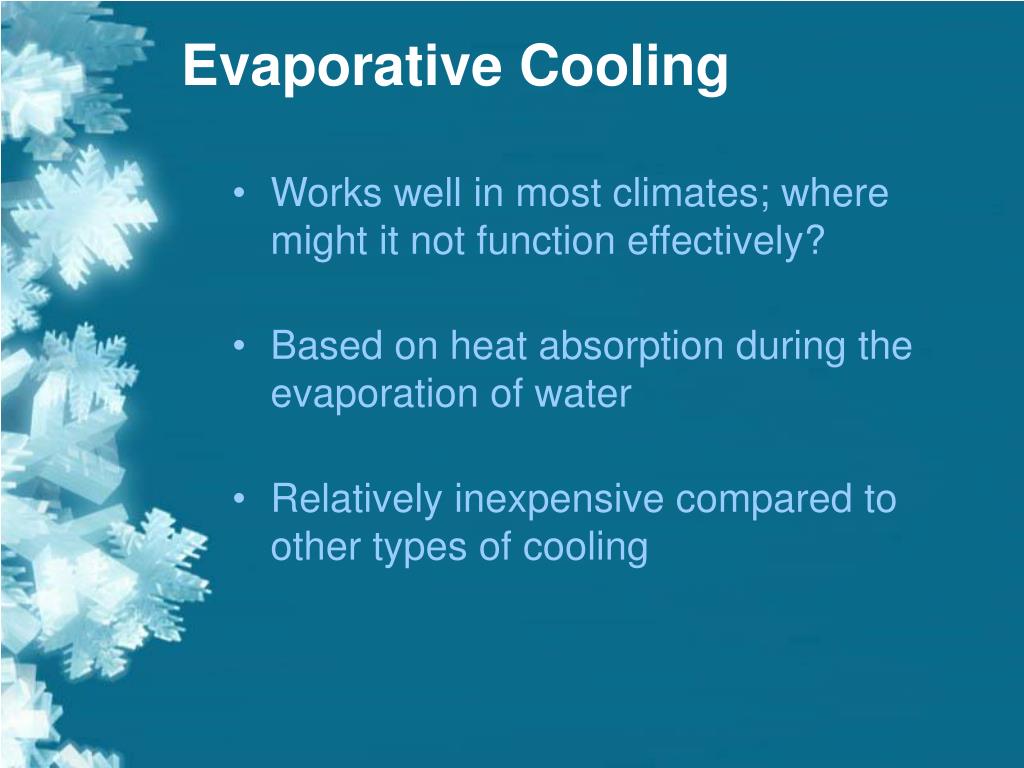 Evaporative Cooling

• Works well in most climates; where might it not function effectively?

• Based on heat absorption during the evaporation of water

• Relatively inexpensive compared to other types of cooling